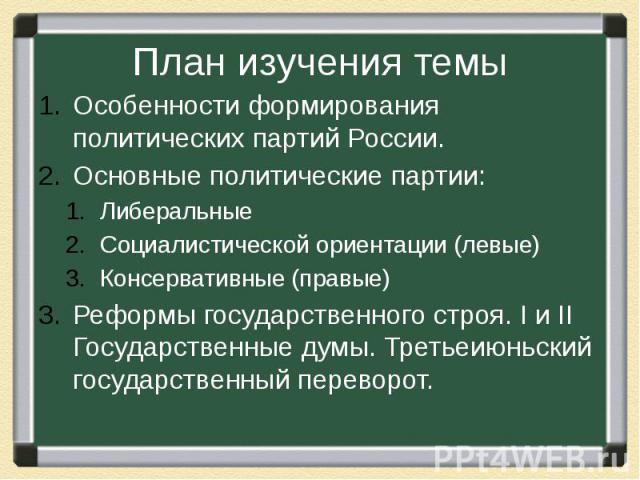 План изучения темы

1. Особенности формирования политических партий России.
2. Основные политические партии:
   1. Либеральные
   2. Социалистической ориентации (левые)
   3. Консервативные (правые)
3. Реформы государственного строя. I и II Государственные думы. Третьеиюньский государственный переворот.

PPt4WEB.ru